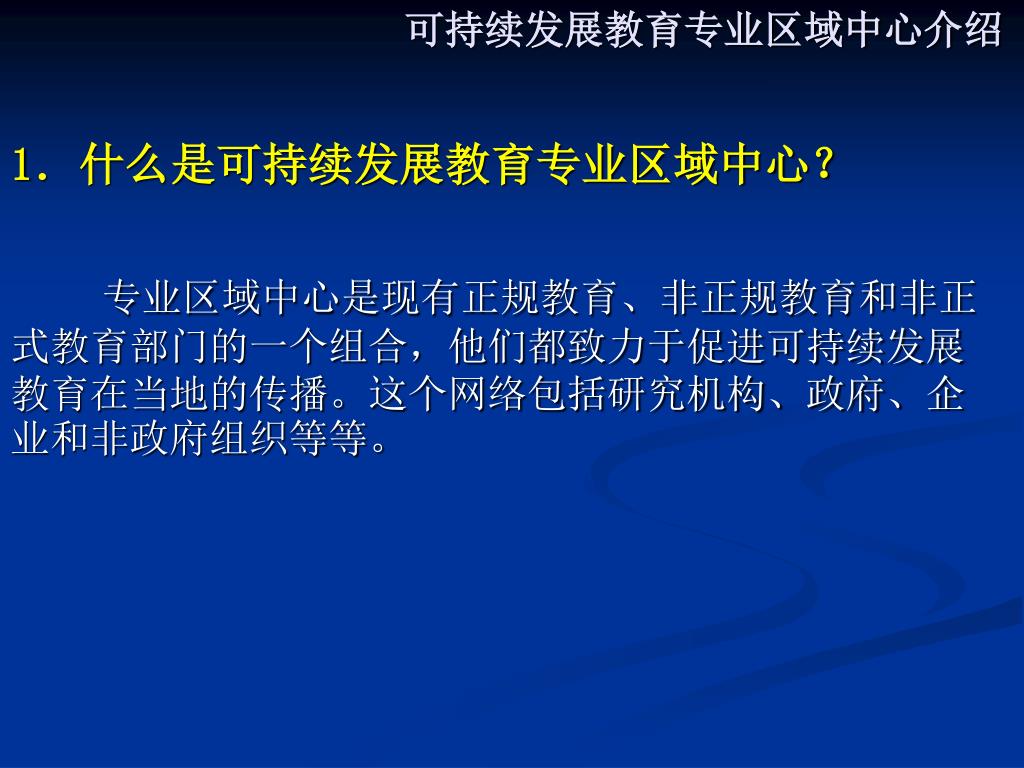 可持续发展教育专业区域中心介绍

1．什么是可持续发展教育专业区域中心？

专业区域中心是现有正规教育、非正规教育和非正式教育部门的一个组合，他们都致力于促进可持续发展教育在当地的传播。这个网络包括研究机构、政府、企业和非政府组织等等。